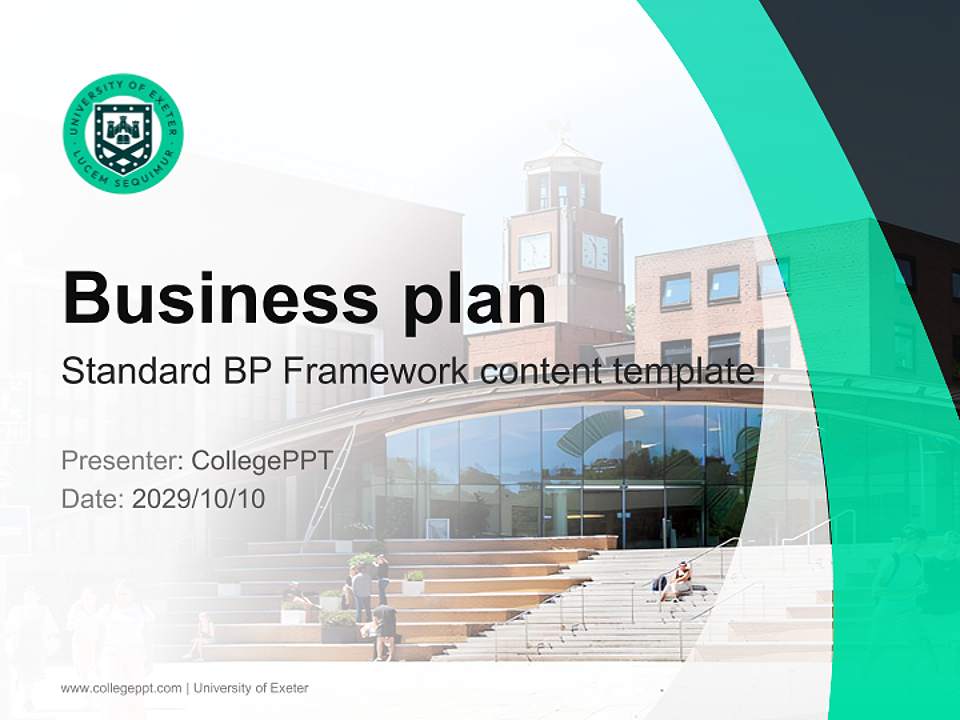 UNIVERSITY OF EXETER
LUCEM SEQUIMUR

Business plan
Standard BP Framework content template

Presenter: CollegePPT
Date: 2029/10/10

www.collegeppt.com | University of Exeter